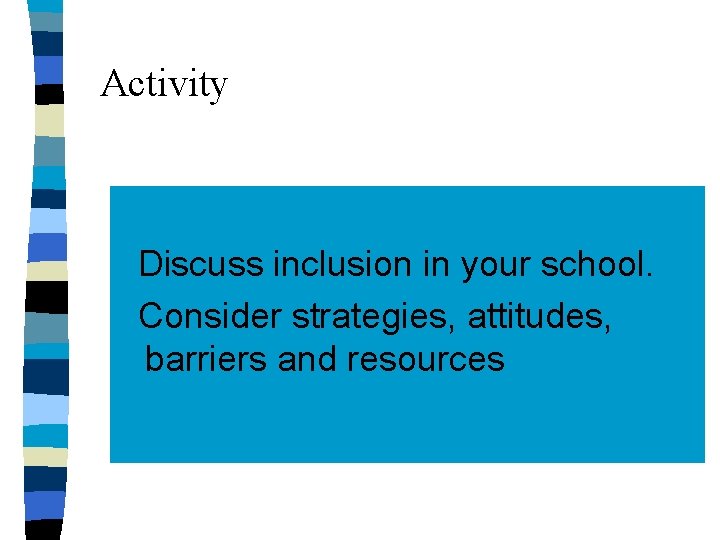 Activity

Discuss inclusion in your school.

Consider strategies, attitudes, barriers and resources